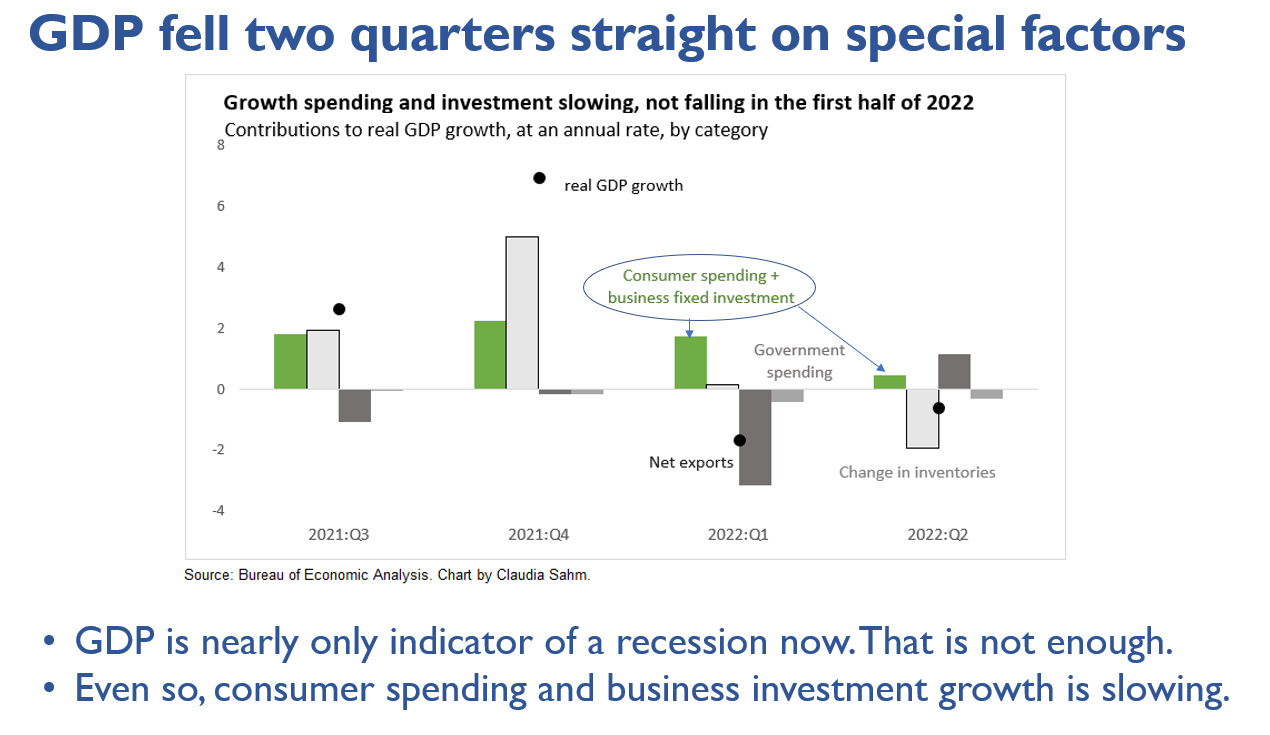 GDP fell two quarters straight on special factors

Growth spending and investment slowing, not falling in the first half of 2022
Contributions to real GDP growth, at an annual rate, by category

8
6
4
2
0
-2
-4

real GDP growth

Consumer spending + business fixed investment

Government spending

Net exports

Change in inventories

2021:Q3
2021:Q4
2022:Q1
2022:Q2

Source: Bureau of Economic Analysis. Chart by Claudia Sahm.

• GDP is nearly only indicator of a recession now. That is not enough.
• Even so, consumer spending and business investment growth is slowing.